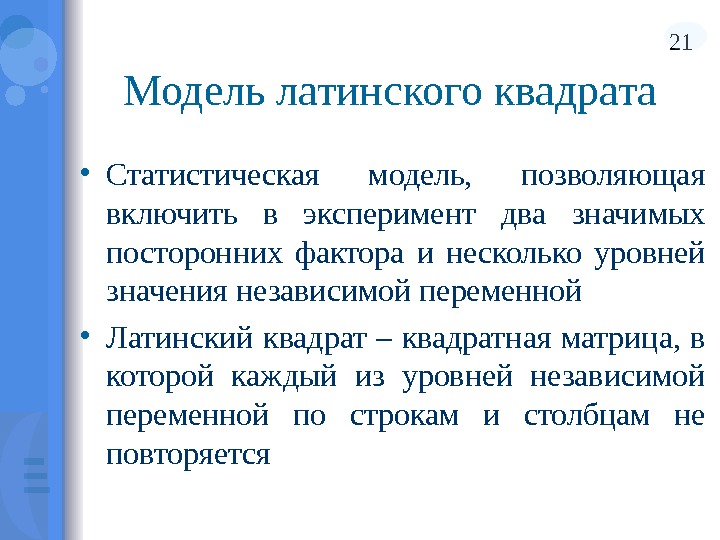 21

Модель латинского квадрата

• Статистическая модель, позволяющая включить в эксперимент два значимых посторонних фактора и несколько уровней значения независимой переменной

• Латинский квадрат – квадратная матрица, в которой каждый из уровней независимой переменной по строкам и столбцам не повторяется